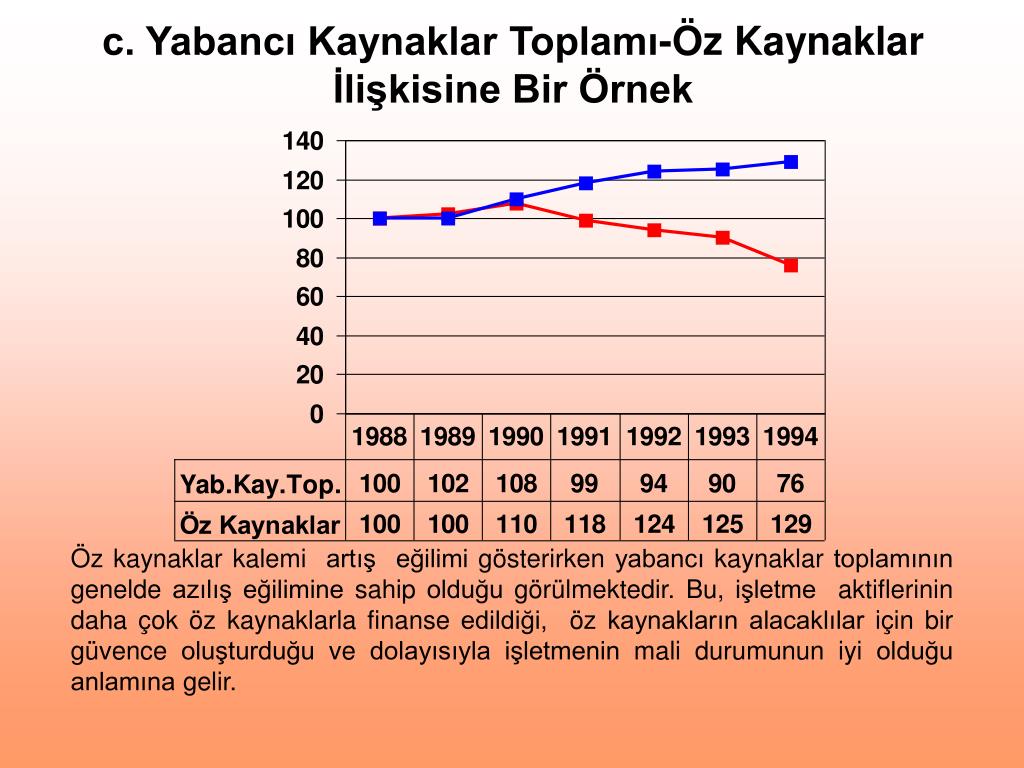 c. Yabancı Kaynaklar Toplamı-Öz Kaynaklar İlişkisine Bir Örnek

140
120
100
80
60
40
20
0

| | 1988 | 1989 | 1990 | 1991 | 1992 | 1993 | 1994 |
|---|---|---|---|---|---|---|---|
| Yab.Kay.Top. | 100 | 102 | 108 | 99 | 94 | 90 | 76 |
| Öz Kaynaklar | 100 | 100 | 110 | 118 | 124 | 125 | 129 |

Öz kaynaklar kalemi artış eğilimi gösterirken yabancı kaynaklar toplamının genelde azılış eğilimine sahip olduğu görülmektedir. Bu, işletme aktiflerinin daha çok öz kaynaklarla finanse edildiği, öz kaynakların alacaklılar için bir güvence oluşturduğu ve dolayısıyla işletmenin mali durumunun iyi olduğu anlamına gelir.